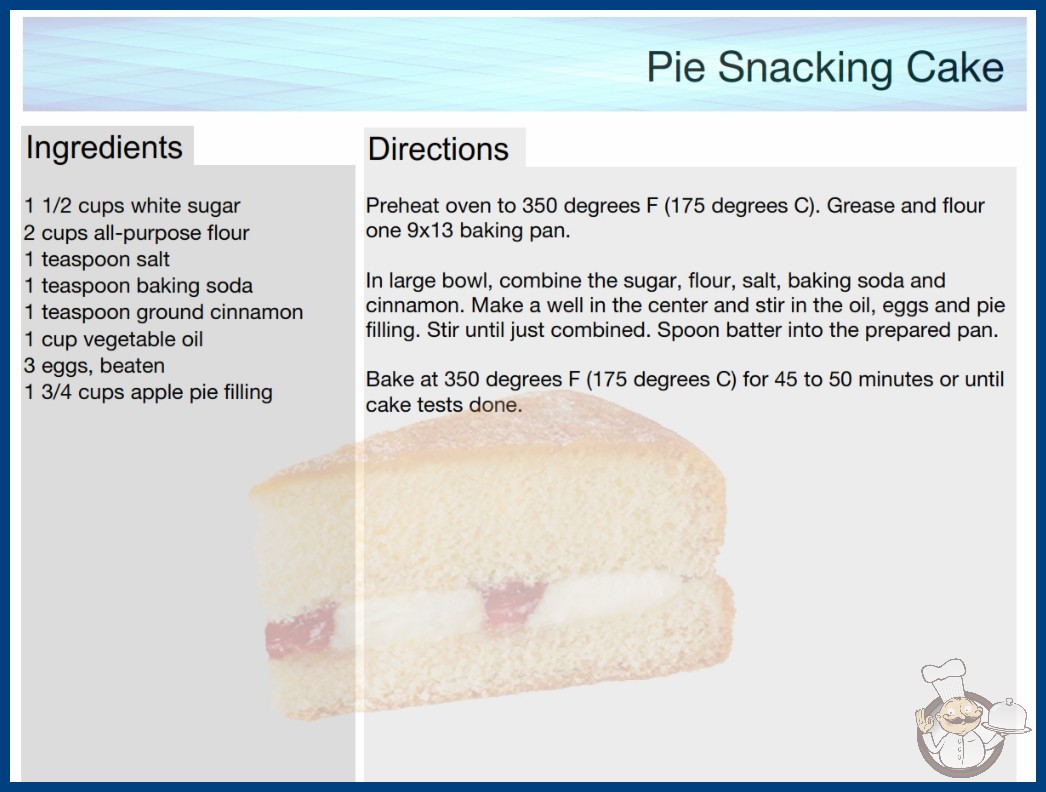 Pie Snacking Cake

Ingredients

1 1/2 cups white sugar
2 cups all-purpose flour
1 teaspoon salt
1 teaspoon baking soda
1 teaspoon ground cinnamon
1 cup vegetable oil
3 eggs, beaten
1 3/4 cups apple pie filling

Directions

Preheat oven to 350 degrees F (175 degrees C). Grease and flour one 9x13 baking pan.

In large bowl, combine the sugar, flour, salt, baking soda and cinnamon. Make a well in the center and stir in the oil, eggs and pie filling. Stir until just combined. Spoon batter into the prepared pan.

Bake at 350 degrees F (175 degrees C) for 45 to 50 minutes or until cake tests done.